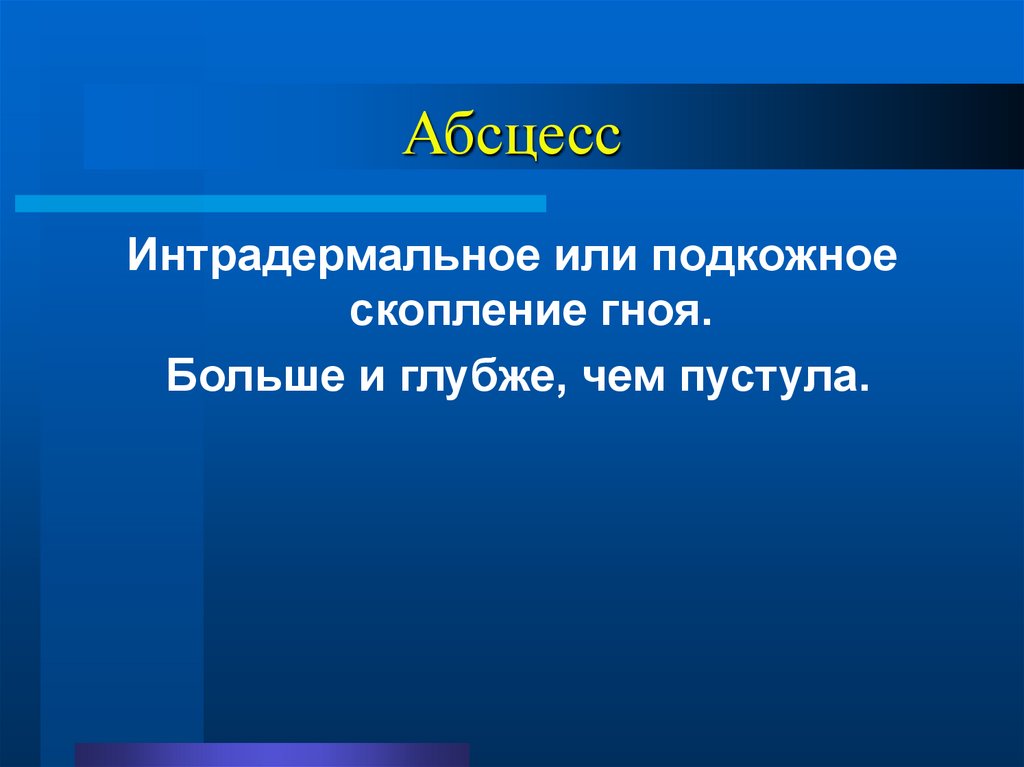 Абсцесс

Интрадермальное или подкожное скопление гноя.

Больше и глубже, чем пустула.